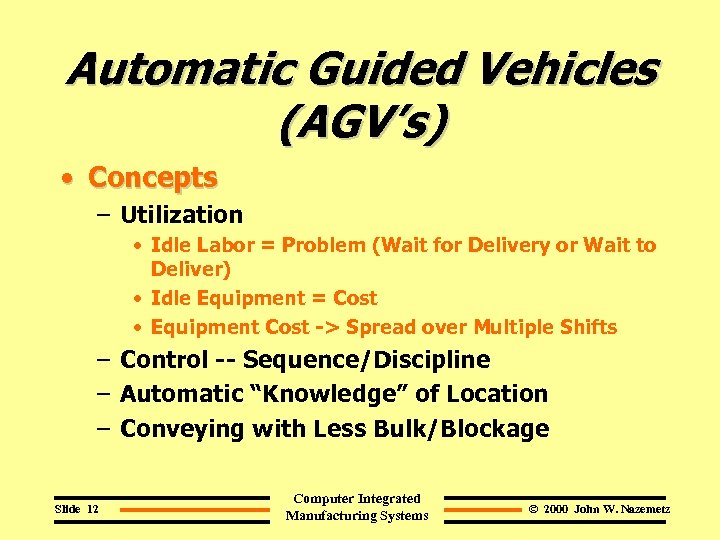 Automatic Guided Vehicles (AGV's)

• Concepts

– Utilization

• Idle Labor = Problem (Wait for Delivery or Wait to Deliver)

• Idle Equipment = Cost

• Equipment Cost -> Spread over Multiple Shifts

– Control -- Sequence/Discipline

– Automatic "Knowledge" of Location

– Conveying with Less Bulk/Blockage

Slide 12

Computer Integrated Manufacturing Systems

© 2000 John W. Nazemetz